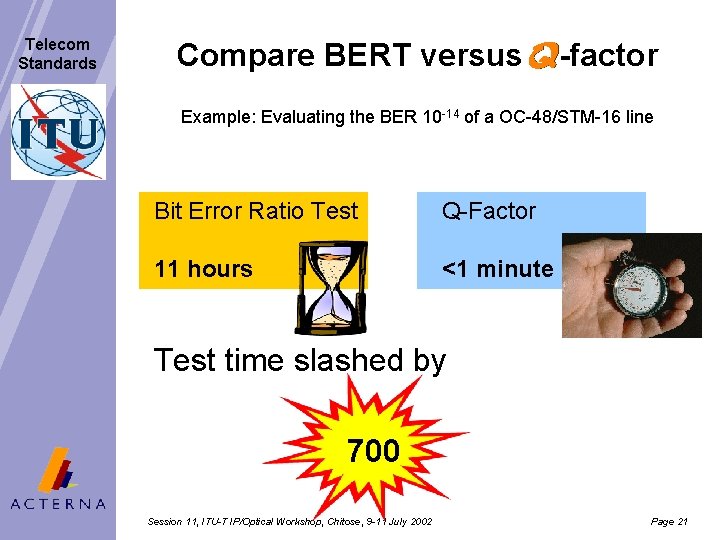 Telecom Standards

ITU

Compare BERT versus Q-factor

Example: Evaluating the BER $10^{-14}$ of a OC-48/STM-16 line

Bit Error Ratio Test

11 hours

Q-Factor

<1 minute

Test time slashed by

700

ACTERNA

Session 11, ITU-T IP/Optical Workshop, Chitose, 9-11 July 2002

Page 21